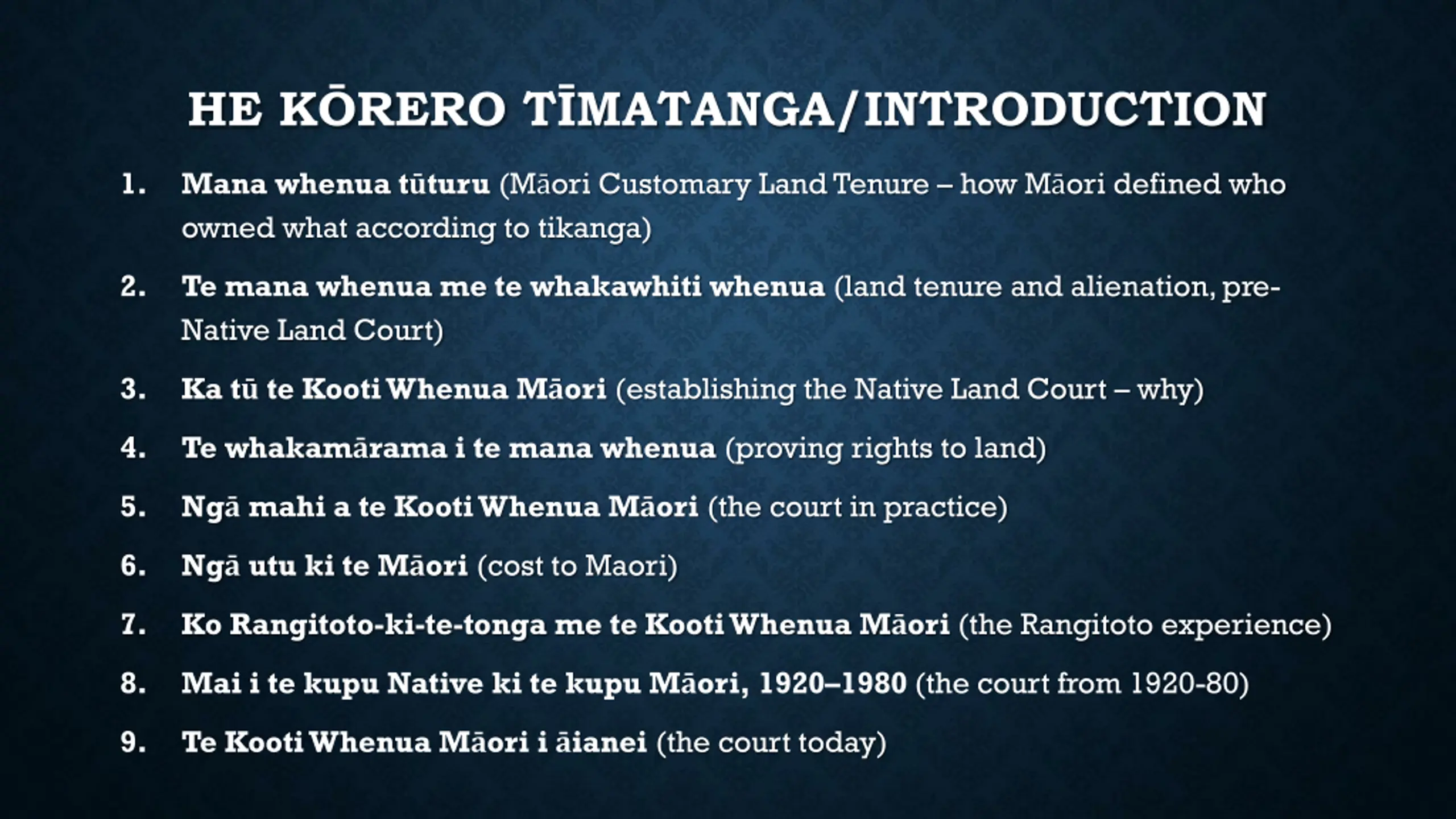 HE KŌRERO TĪMATANGA/INTRODUCTION

1. Mana whenua tūturu (Māori Customary Land Tenure – how Māori defined who owned what according to tikanga)

2. Te mana whenua me te whakawhiti whenua (land tenure and alienation, pre-Native Land Court)

3. Ka tū te Kooti Whenua Māori (establishing the Native Land Court – why)

4. Te whakamārama i te mana whenua (proving rights to land)

5. Ngā mahi a te Kooti Whenua Māori (the court in practice)

6. Ngā utu ki te Māori (cost to Maori)

7. Ko Rangitoto-ki-te-tonga me te Kooti Whenua Māori (the Rangitoto experience)

8. Mai i te kupu Native ki te kupu Māori, 1920–1980 (the court from 1920-80)

9. Te Kooti Whenua Māori i āianei (the court today)